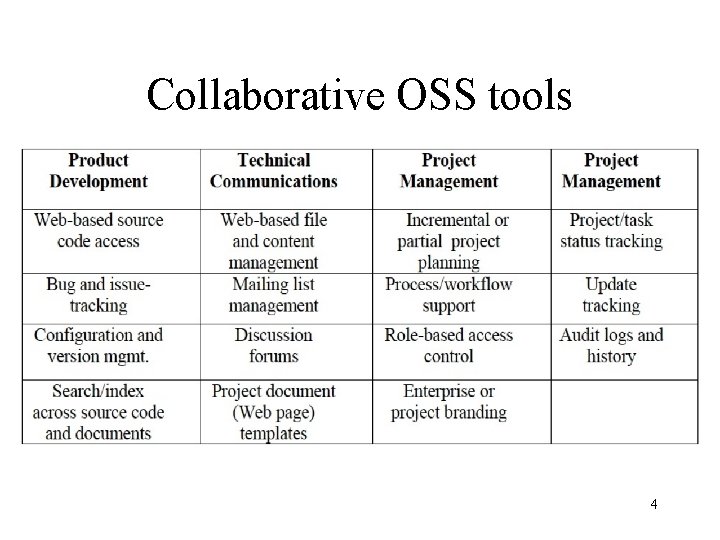 Collaborative OSS tools

| Product Development | Technical Communications | Project Management | Project Management |
|---|---|---|---|
| Web-based source code access | Web-based file and content management | Incremental or partial project planning | Project/task status tracking |
| Bug and issue-tracking | Mailing list management | Process/workflow support | Update tracking |
| Configuration and version mgmt. | Discussion forums | Role-based access control | Audit logs and history |
| Search/index across source code and documents | Project document (Web page) templates | Enterprise or project branding | |

4